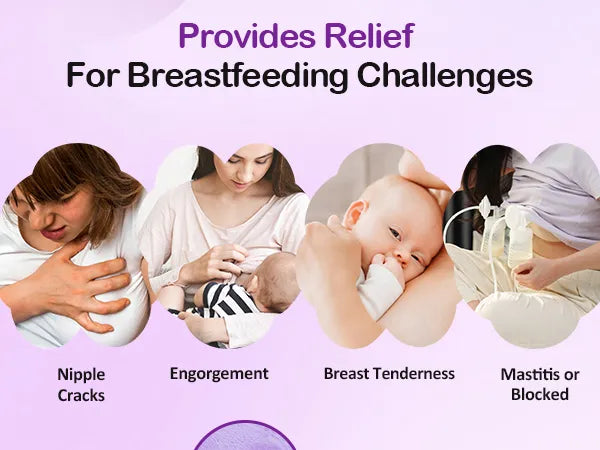 Provides Relief
For Breastfeeding Challenges

Nipple Cracks

Engorgement

Breast Tenderness

Mastitis or Blocked